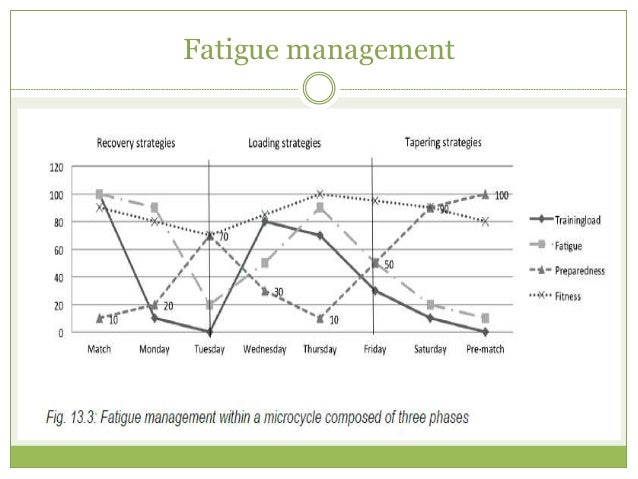 Fatigue management

Recovery strategies
Loading strategies
Tapering strategies

120
100
80
60
40
20
0

10
20
70
30
10
50
90
100

Match
Monday
Tuesday
Wednesday
Thursday
Friday
Saturday
Pre-match

Trainingload
Fatigue
Preparedness
Fitness

Fig. 13.3: Fatigue management within a microcycle composed of three phases